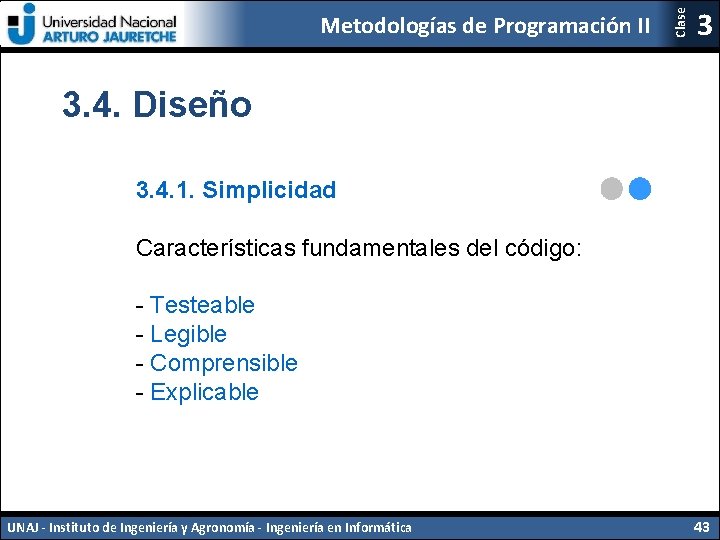 Universidad Nacional
ARTURO JAURETCHE

Metodologías de Programación II

Clase 3

3.4. Diseño

3.4.1. Simplicidad

Características fundamentales del código:

- Testeable
- Legible
- Comprensible
- Explicable

UNAJ - Instituto de Ingeniería y Agronomía - Ingeniería en Informática

43